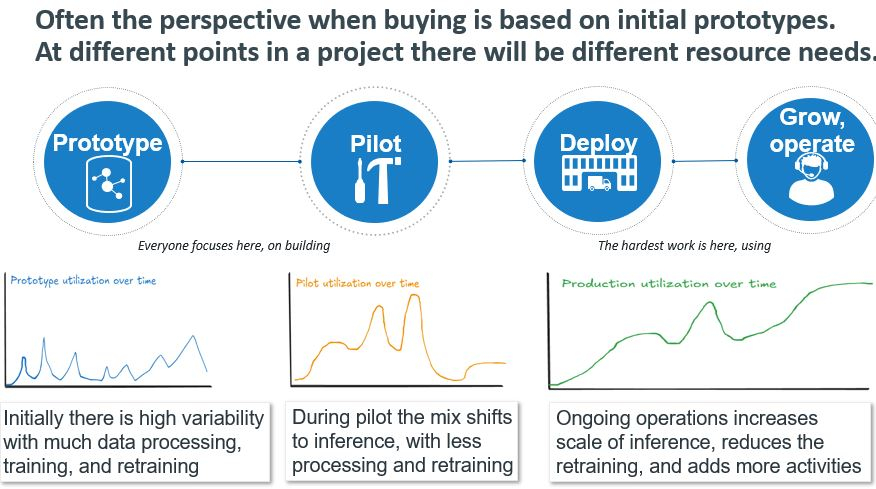 Often the perspective when buying is based on initial prototypes.
At different points in a project there will be different resource needs.

Prototype

Pilot

Deploy

Grow, operate

Everyone focuses here, on building

The hardest work is here, using

Prototype utilization over time

Pilot utilization over time

Production utilization over time

Initially there is high variability with much data processing, training, and retraining

During pilot the mix shifts to inference, with less processing and retraining

Ongoing operations increases scale of inference, reduces the retraining, and adds more activities